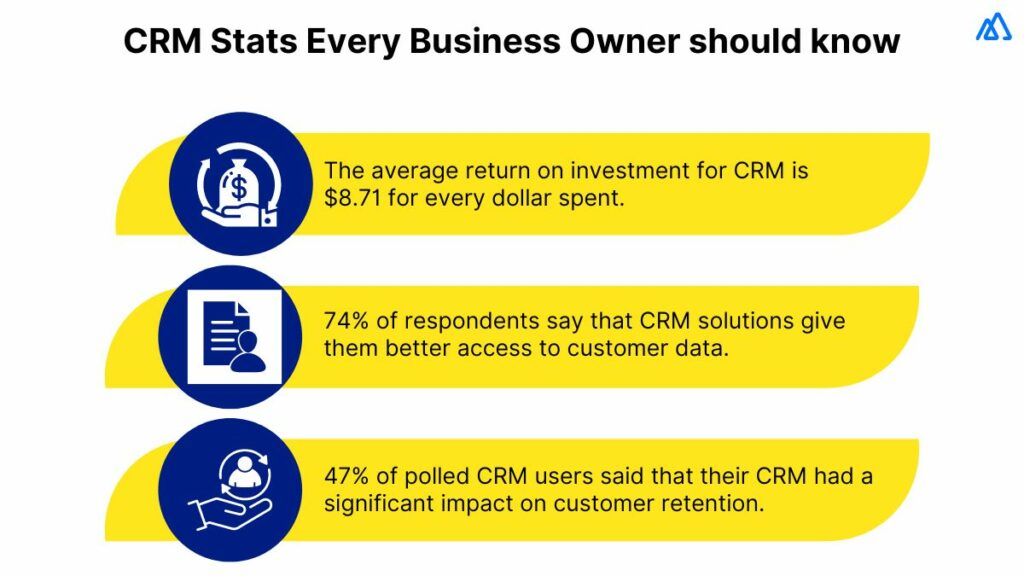 CRM Stats Every Business Owner should know

The average return on investment for CRM is \$8.71 for every dollar spent.

74% of respondents say that CRM solutions give them better access to customer data.

47% of polled CRM users said that their CRM had a significant impact on customer retention.